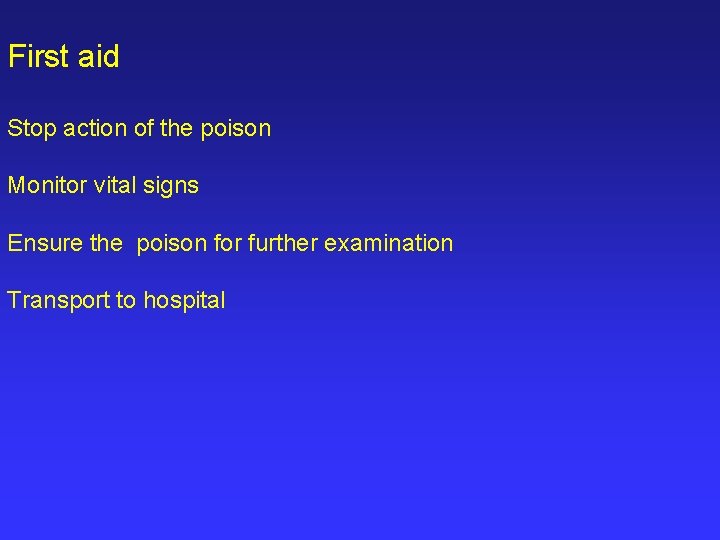 First aid

Stop action of the poison

Monitor vital signs

Ensure the  poison for further examination

Transport to hospital